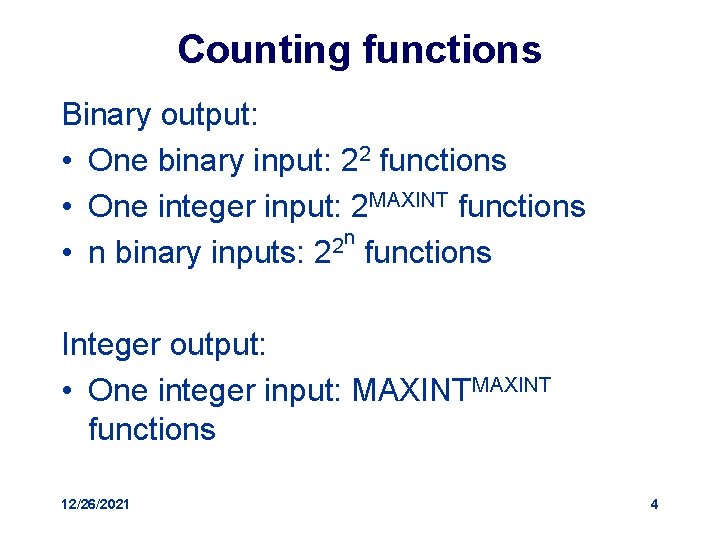 Counting functions

Binary output:

• One binary input: $2^2$ functions
• One integer input: $2^{MAXINT}$ functions
• n binary inputs: $2^{2^n}$ functions

Integer output:

• One integer input: $MAXINT^{MAXINT}$ functions

12/26/2021

4